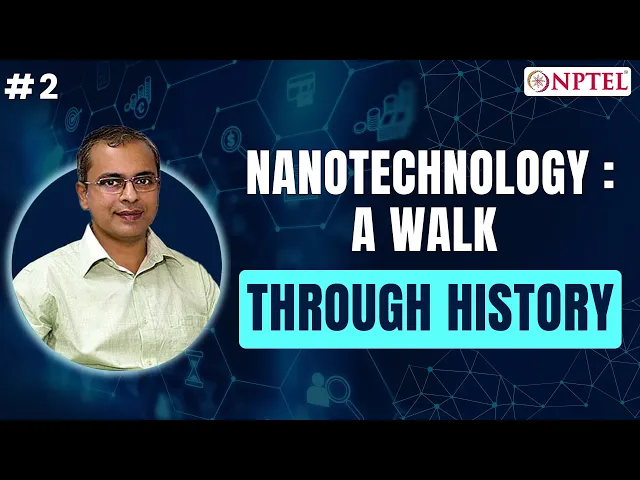 #2

NPTEL

NANOTECHNOLOGY : A WALK

THROUGH HISTORY